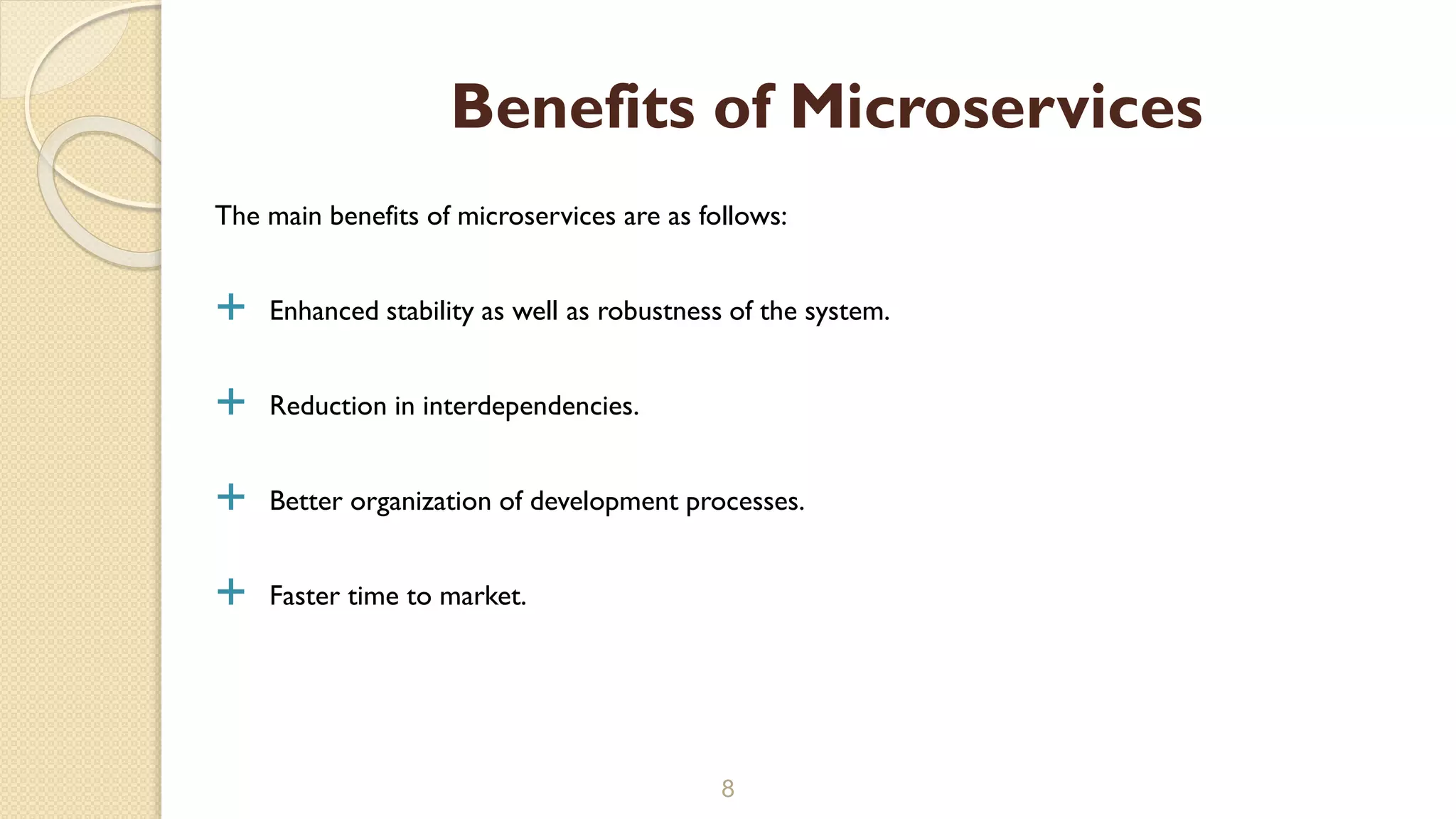 Benefits of Microservices

The main benefits of microservices are as follows:

+ Enhanced stability as well as robustness of the system.

+ Reduction in interdependencies.

+ Better organization of development processes.

+ Faster time to market.

8